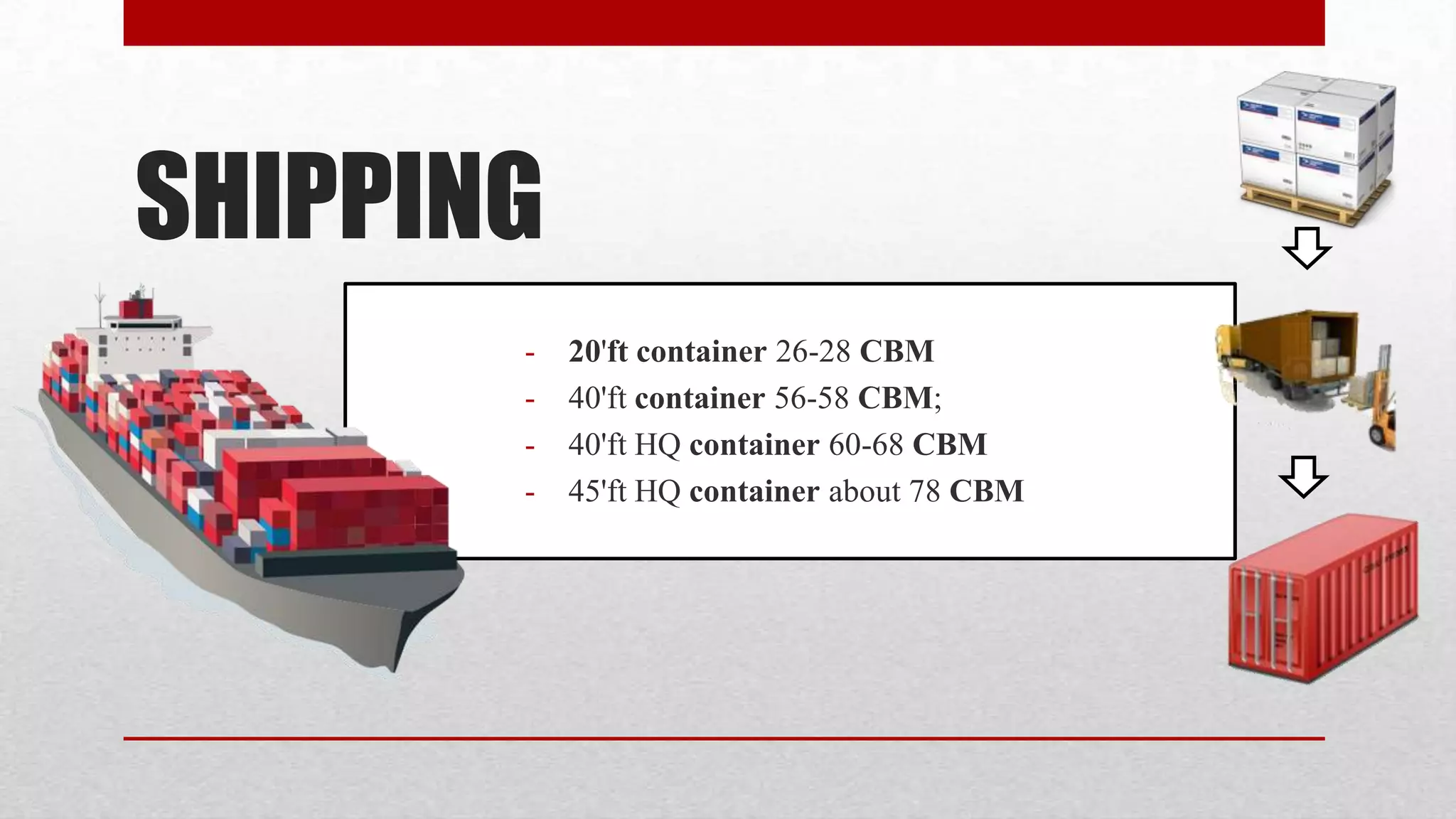 SHIPPING

- 20'ft container 26-28 CBM
- 40'ft container 56-58 CBM;
- 40'ft HQ container 60-68 CBM
- 45'ft HQ container about 78 CBM